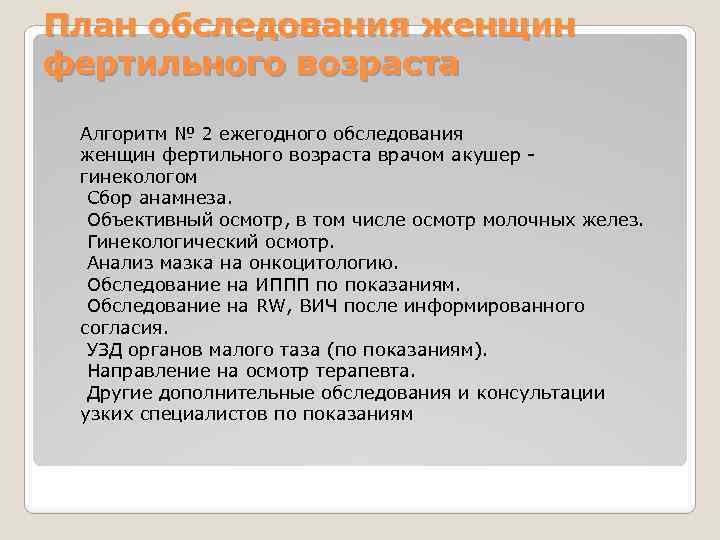 План обследования женщин фертильного возраста

Алгоритм № 2 ежегодного обследования женщин фертильного возраста врачом акушер - гинекологом
Сбор анамнеза.
Объективный осмотр, в том числе осмотр молочных желез.
Гинекологический осмотр.
Анализ мазка на онкоцитологию.
Обследование на ИППП по показаниям.
Обследование на RW, ВИЧ после информированного согласия.
УЗД органов малого таза (по показаниям).
Направление на осмотр терапевта.
Другие дополнительные обследования и консультации узких специалистов по показаниям